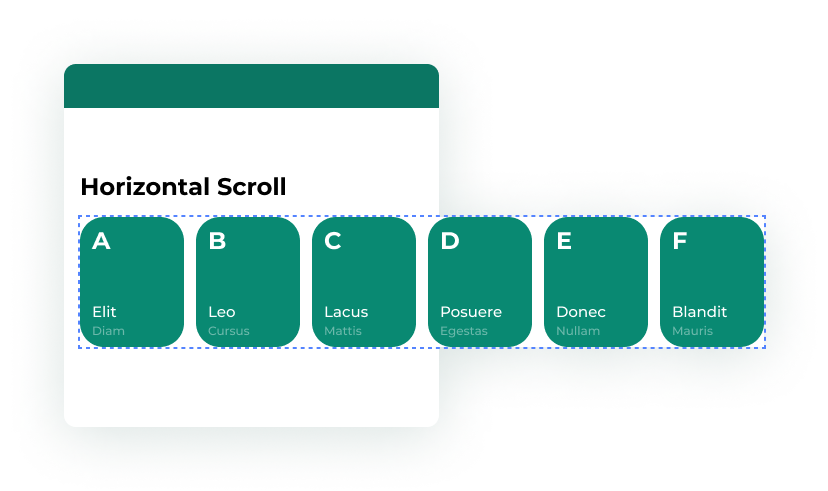 Horizontal Scroll

A
Elit
Diam

B
Leo
Cursus

C
Lacus
Mattis

D
Posuere
Egestas

E
Donec
Nullam

F
Blandit
Mauris